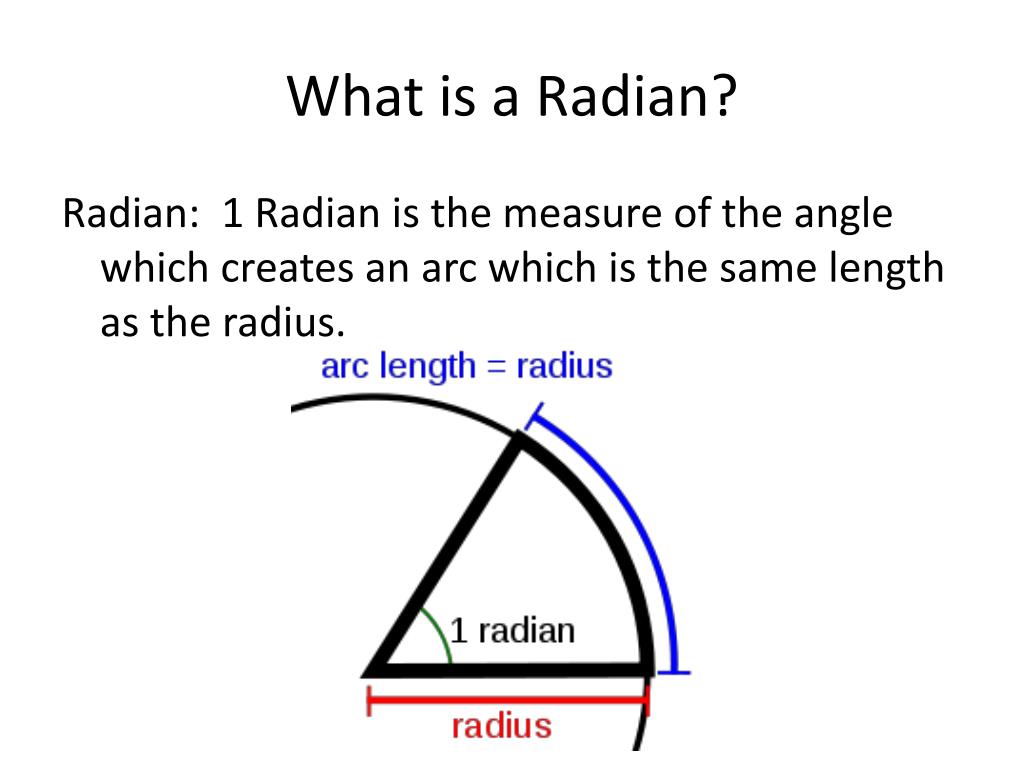 What is a Radian?

Radian: 1 Radian is the measure of the angle which creates an arc which is the same length as the radius.

arc length = radius

1 radian

radius